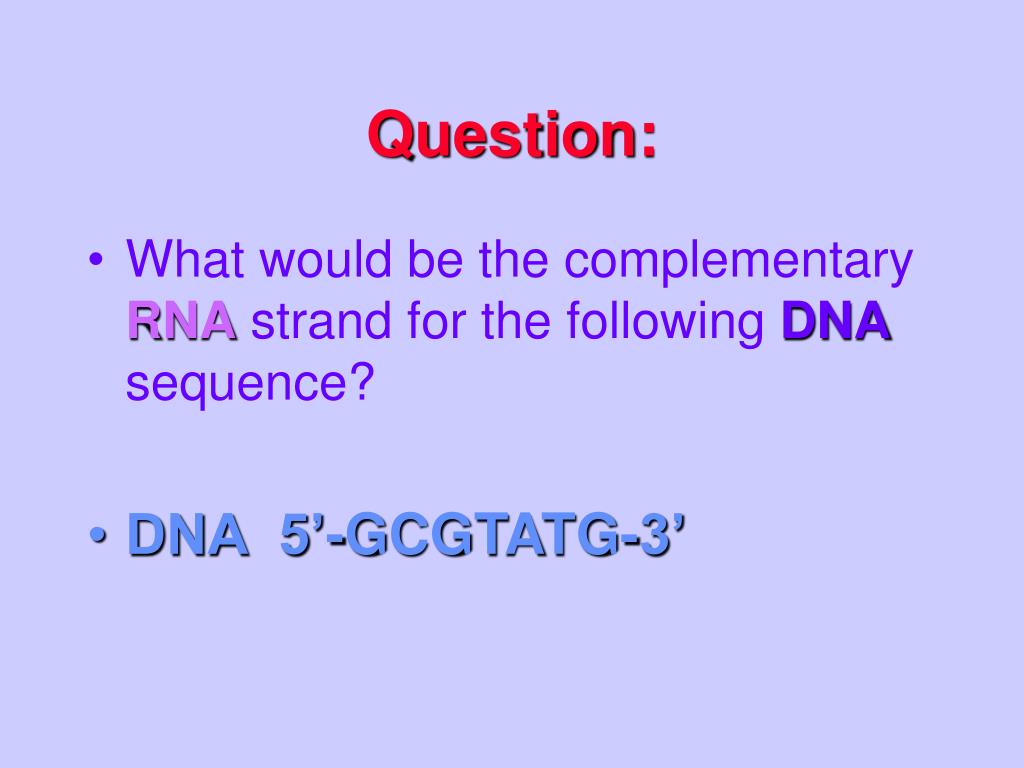 Question:

• What would be the complementary RNA strand for the following DNA sequence?

• DNA 5’-GCGTATG-3’